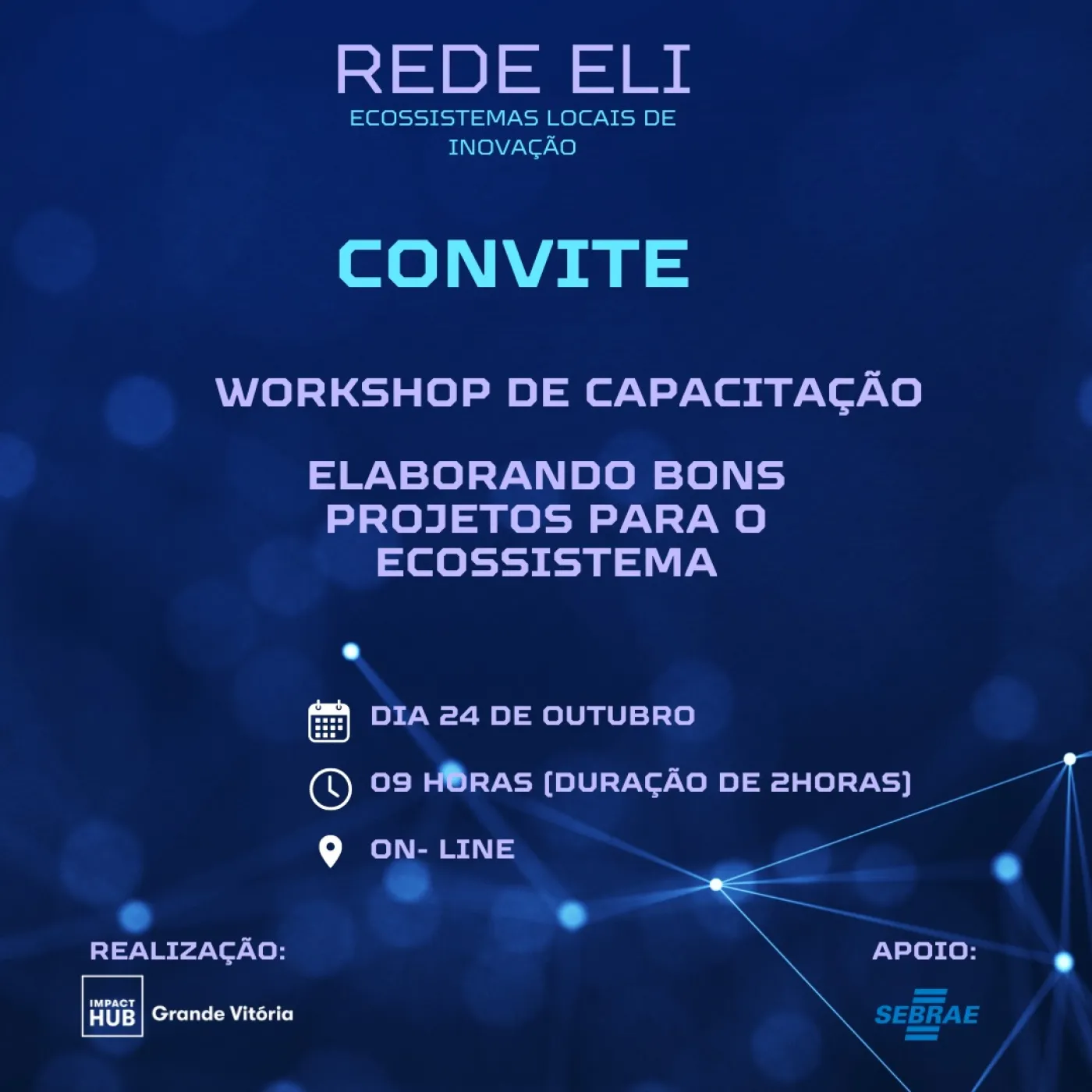 REDE ELI
ECOSSISTEMAS LOCAIS DE INOVAÇÃO

CONVITE

WORKSHOP DE CAPACITAÇÃO

ELABORANDO BONS PROJETOS PARA O ECOSSISTEMA

DIA 24 DE OUTUBRO

09 HORAS (DURAÇÃO DE 2HORAS)

ON- LINE

REALIZAÇÃO:

IMPACT HUB Grande Vitória

APOIO:

SEBRAE